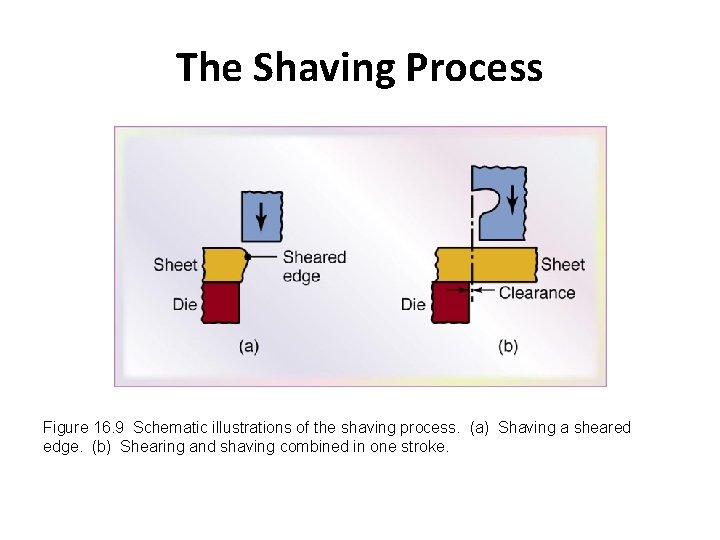 The Shaving Process

Sheet
Sheared edge
Die
(a)

Sheet
Clearance
Die
(b)

Figure 16.9 Schematic illustrations of the shaving process. (a) Shaving a sheared edge. (b) Shearing and shaving combined in one stroke.